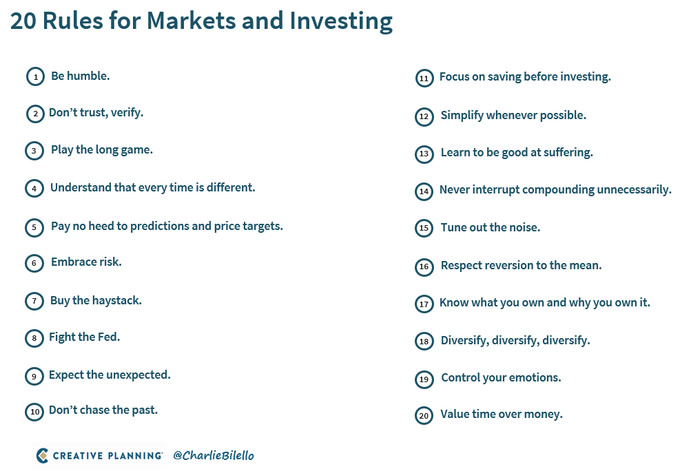 20 Rules for Markets and Investing

1 Be humble.

2 Don't trust, verify.

3 Play the long game.

4 Understand that every time is different.

5 Pay no heed to predictions and price targets.

6 Embrace risk.

7 Buy the haystack.

8 Fight the Fed.

9 Expect the unexpected.

10 Don't chase the past.

11 Focus on saving before investing.

12 Simplify whenever possible.

13 Learn to be good at suffering.

14 Never interrupt compounding unnecessarily.

15 Tune out the noise.

16 Respect reversion to the mean.

17 Know what you own and why you own it.

18 Diversify, diversify, diversify.

19 Control your emotions.

20 Value time over money.

CREATIVE PLANNING @CharlieBilello